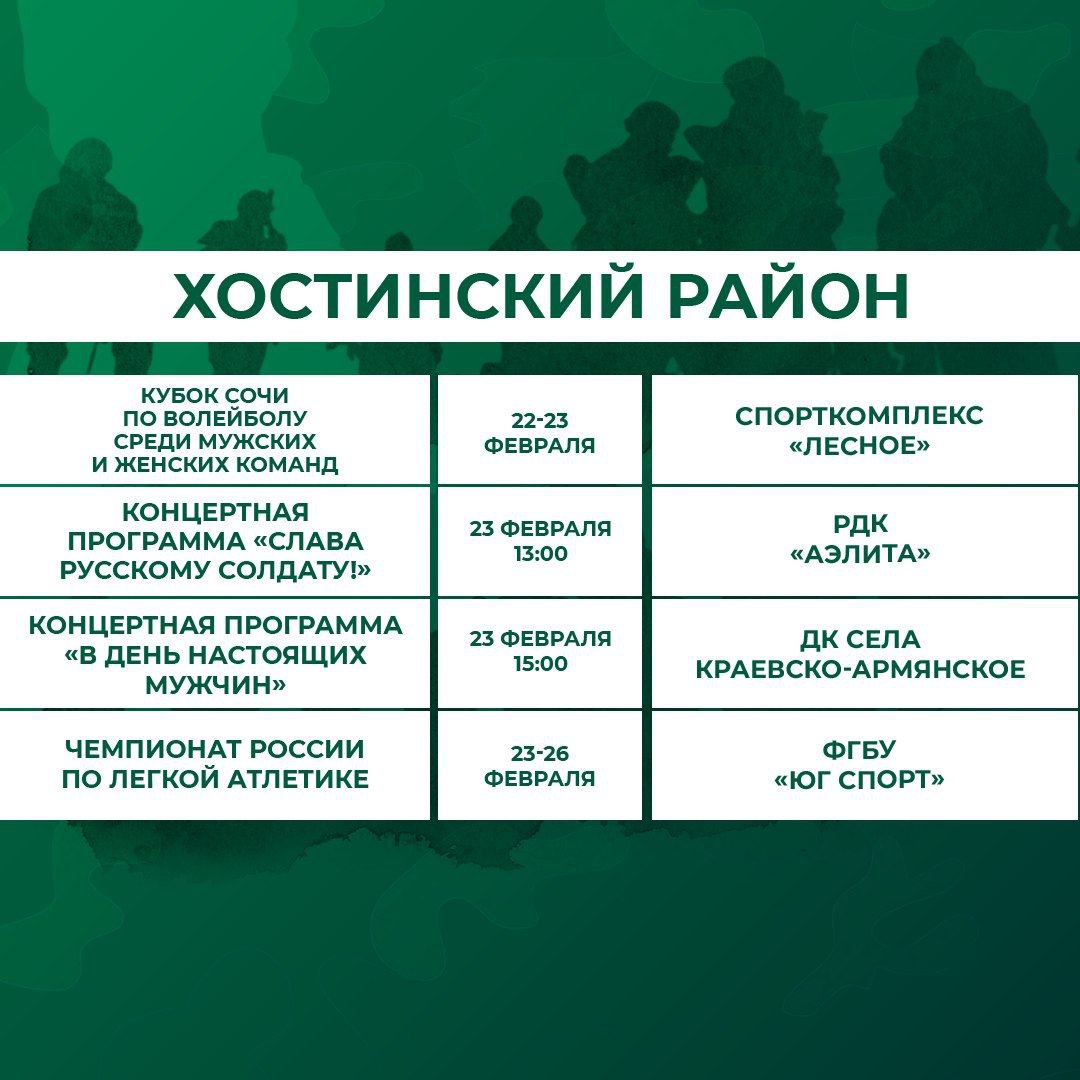 ХОСТИНСКИЙ РАЙОН

| | | |
|---|---|---|
| КУБОК СОЧИ ПО ВОЛЕЙБОЛУ СРЕДИ МУЖСКИХ И ЖЕНСКИХ КОМАНД | 22-23 ФЕВРАЛЯ | СПОРТКОМПЛЕКС «ЛЕСНОЕ» |
| КОНЦЕРТНАЯ ПРОГРАММА «СЛАВА РУССКОМУ СОЛДАТУ!» | 23 ФЕВРАЛЯ 13:00 | РДК «АЭЛИТА» |
| КОНЦЕРТНАЯ ПРОГРАММА «В ДЕНЬ НАСТОЯЩИХ МУЖЧИН» | 23 ФЕВРАЛЯ 15:00 | ДК СЕЛА КРАЕВСКО-АРМЯНСКОЕ |
| ЧЕМПИОНАТ РОССИИ ПО ЛЕГКОЙ АТЛЕТИКЕ | 23-26 ФЕВРАЛЯ | ФГБУ «ЮГ СПОРТ» |